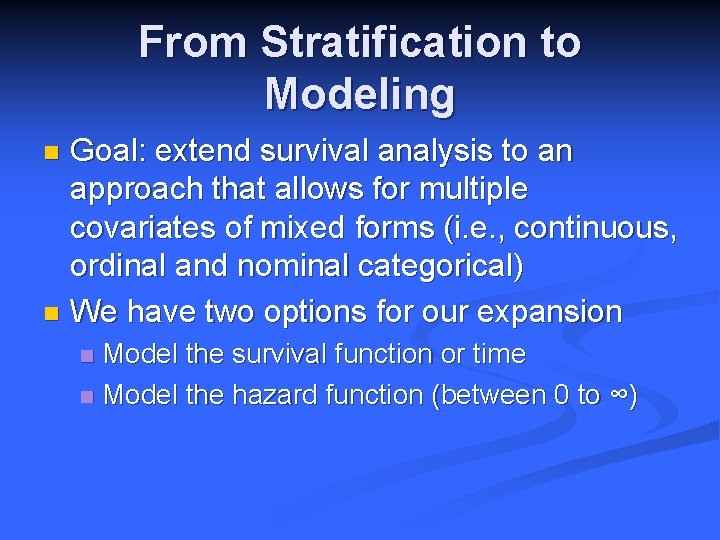 From Stratification to Modeling

Goal: extend survival analysis to an approach that allows for multiple covariates of mixed forms (i.e., continuous, ordinal and nominal categorical)

We have two options for our expansion

Model the survival function or time

Model the hazard function (between 0 to $\infty$)